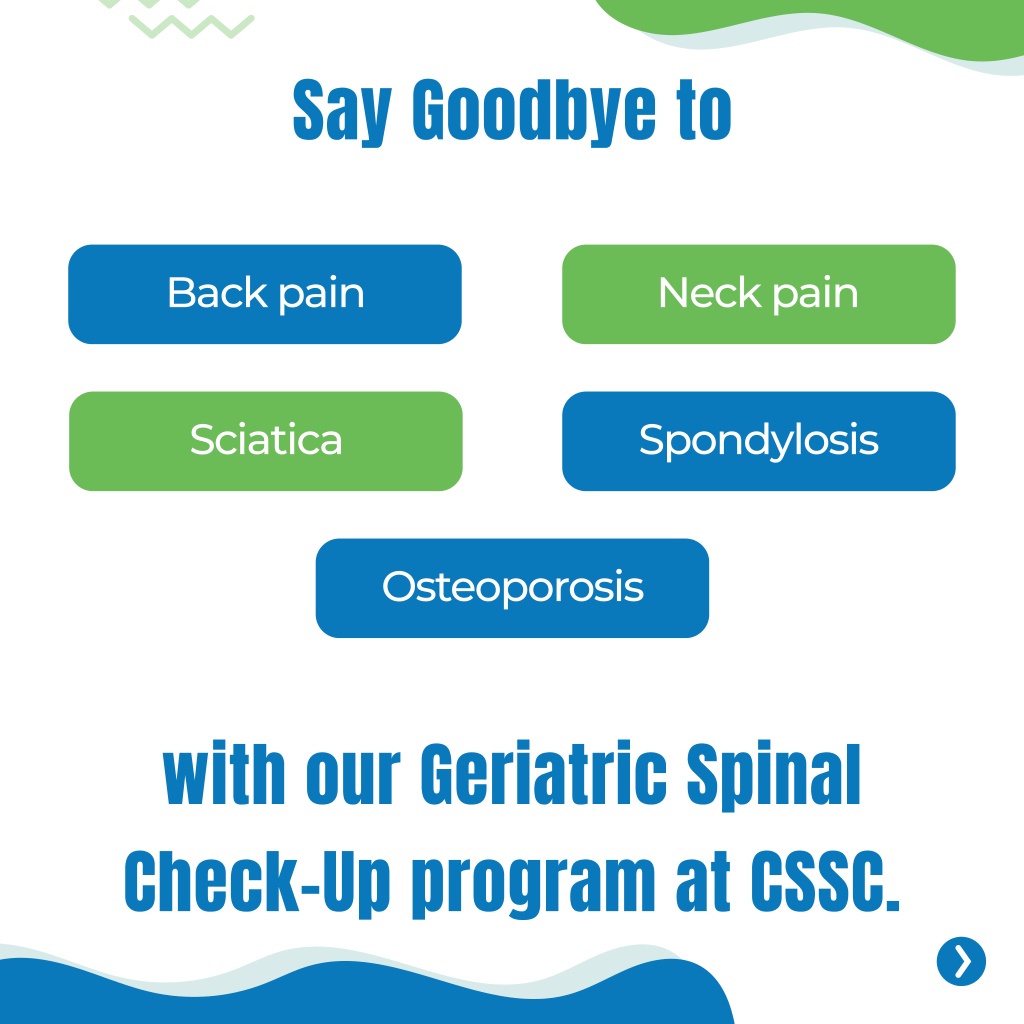 Say Goodbye to

Back pain

Neck pain

Sciatica

Spondylosis

Osteoporosis

with our Geriatric Spinal Check-Up program at CSSC.